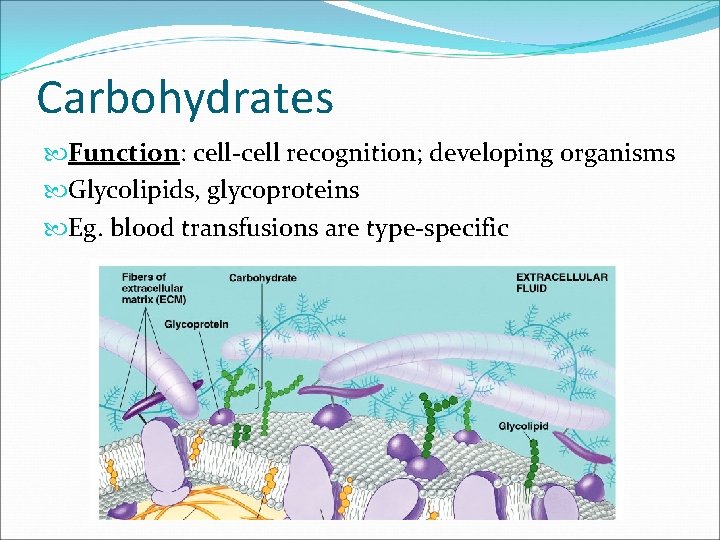 Carbohydrates

Function: cell-cell recognition; developing organisms

Glycolipids, glycoproteins

Eg. blood transfusions are type-specific

Fibers of extracellular matrix (ECM)

Carbohydrate

EXTRACELLULAR FLUID

Glycoprotein

Glycolipid